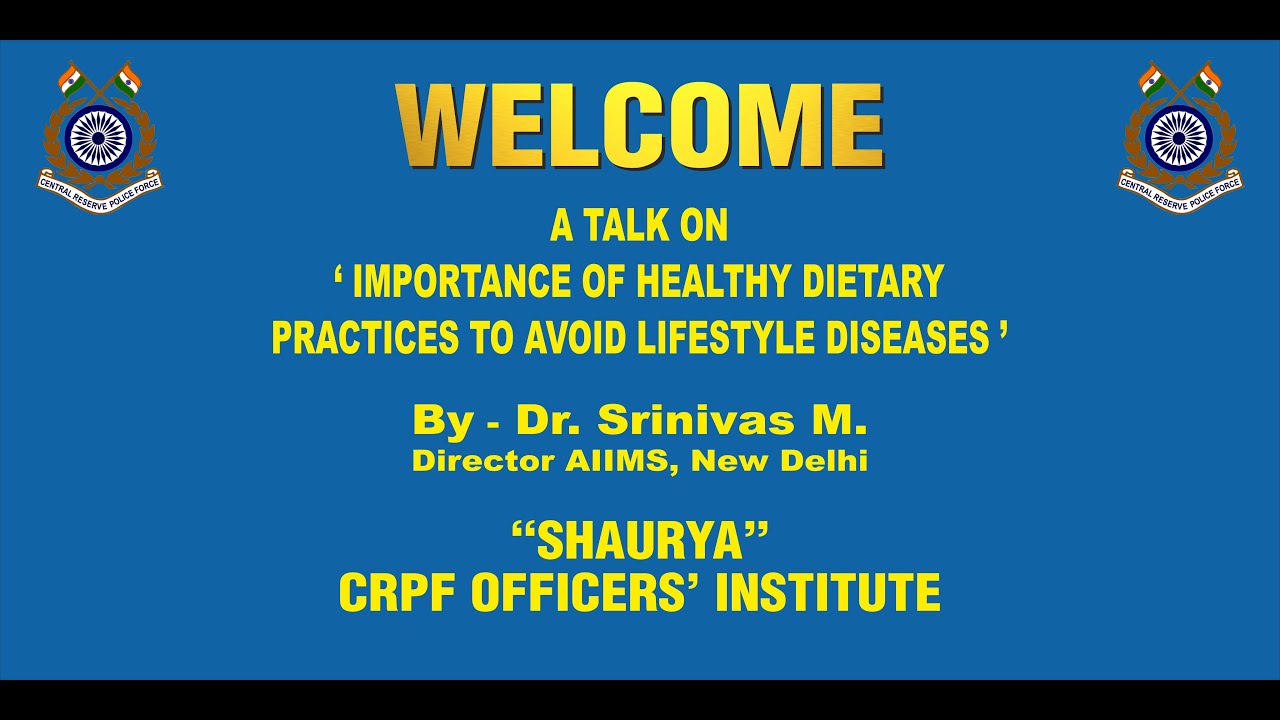 CENTRAL RESERVE POLICE FORCE

WELCOME

CENTRAL RESERVE POLICE FORCE

A TALK ON
‘ IMPORTANCE OF HEALTHY DIETARY PRACTICES TO AVOID LIFESTYLE DISEASES ’

By - Dr. Srinivas M.
Director AIIMS, New Delhi

“SHAURYA”
CRPF OFFICERS’ INSTITUTE